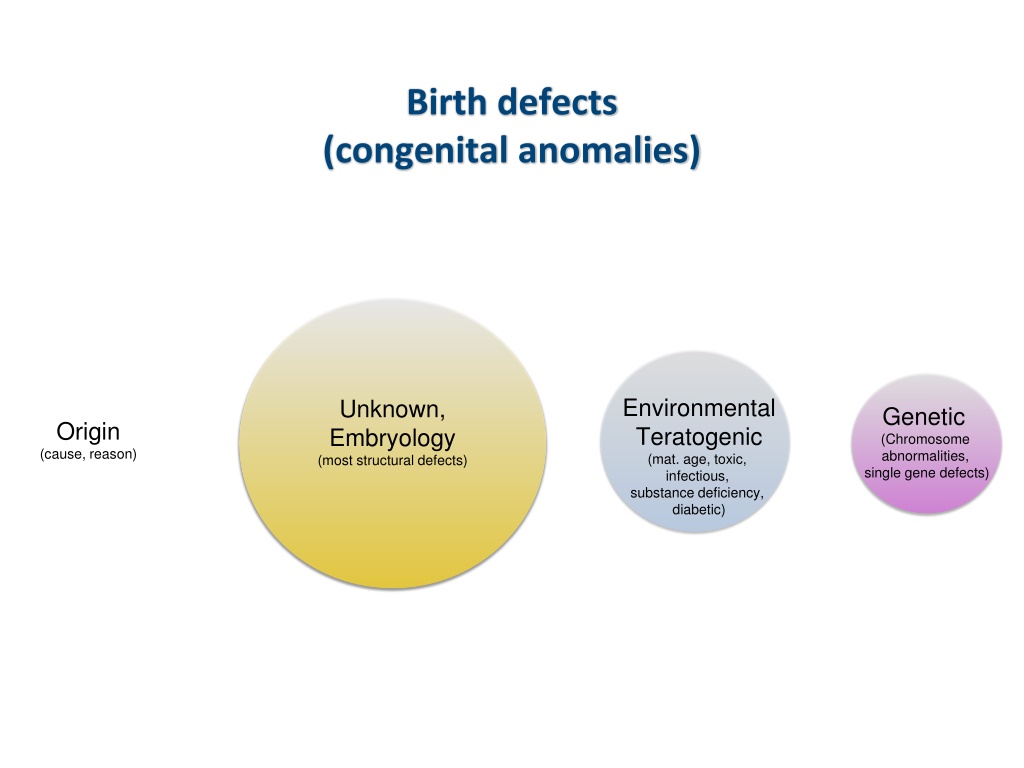 Birth defects
(congenital anomalies)

Origin
(cause, reason)

Unknown,
Embryology
(most structural defects)

Environmental
Teratogenic
(mat. age, toxic, infectious, substance deficiency, diabetic)

Genetic
(Chromosome abnormalities, single gene defects)